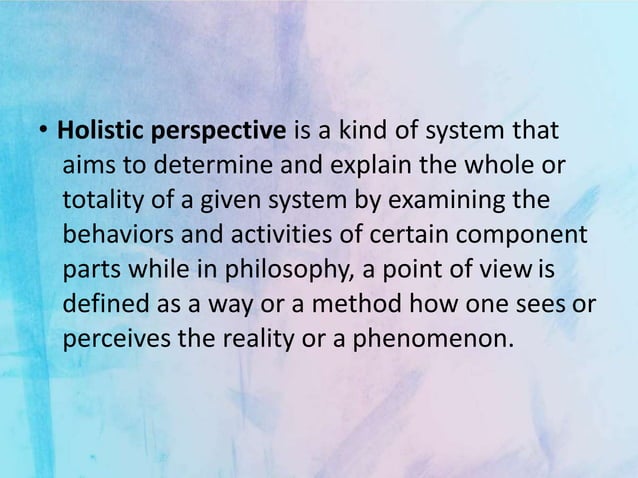 • Holistic perspective is a kind of system that aims to determine and explain the whole or totality of a given system by examining the behaviors and activities of certain component parts while in philosophy, a point of view is defined as a way or a method how one sees or perceives the reality or a phenomenon.